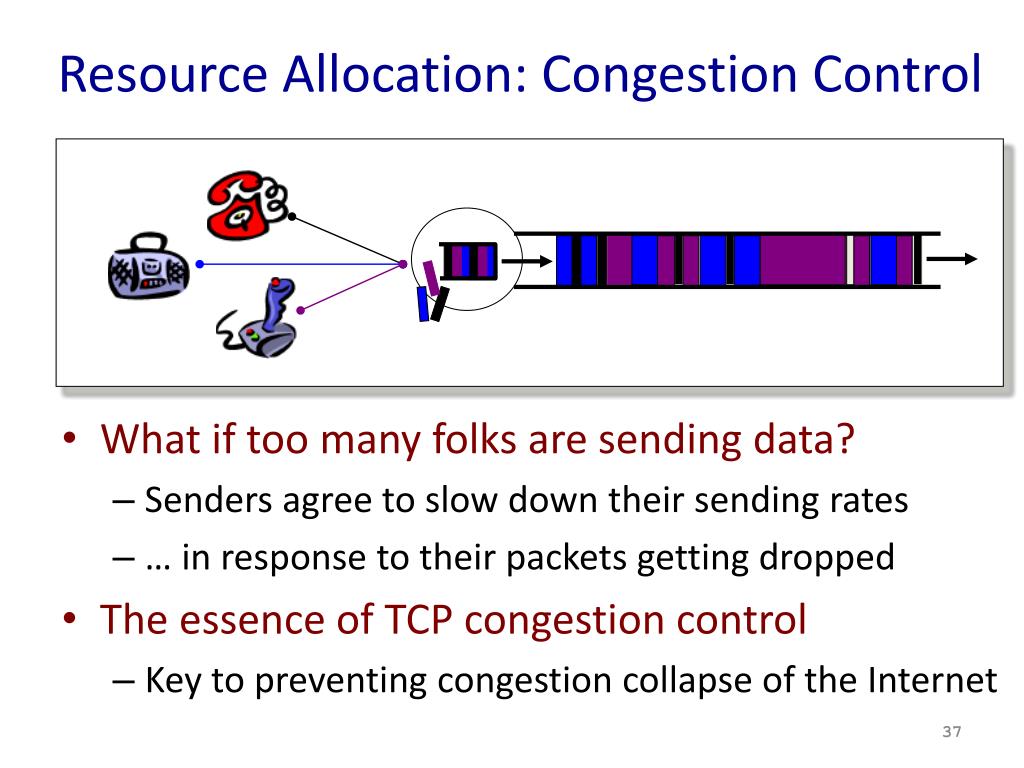 Resource Allocation: Congestion Control

• What if too many folks are sending data?
– Senders agree to slow down their sending rates
– … in response to their packets getting dropped
• The essence of TCP congestion control
– Key to preventing congestion collapse of the Internet

37